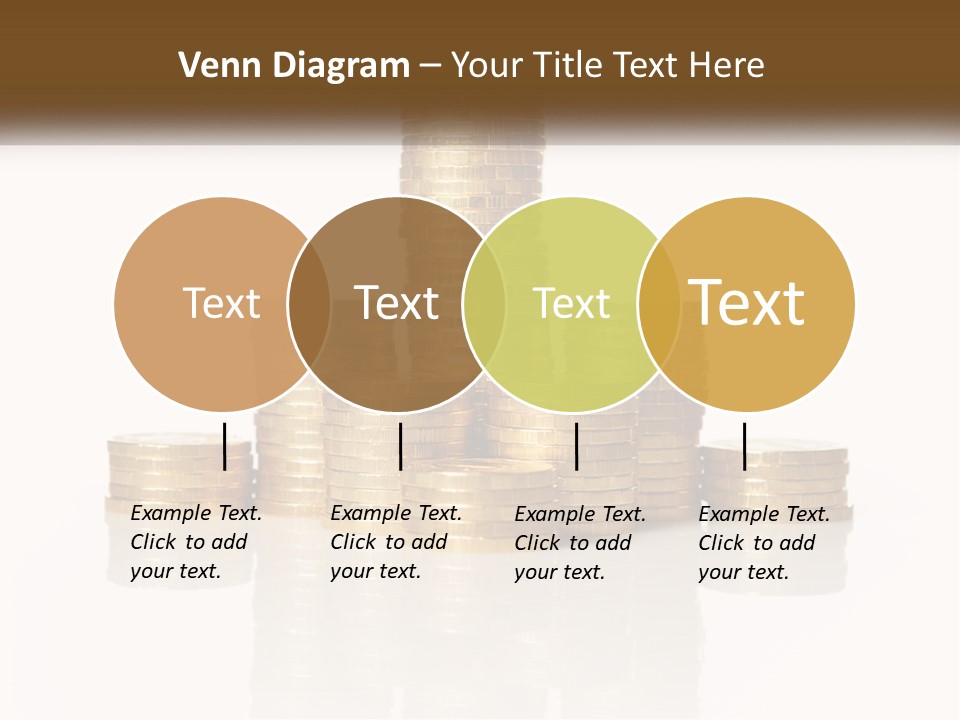 Venn Diagram – Your Title Text Here

Text

Text

Text

Text

Example Text. Click to add your text.

Example Text. Click to add your text.

Example Text. Click to add your text.

Example Text. Click to add your text.